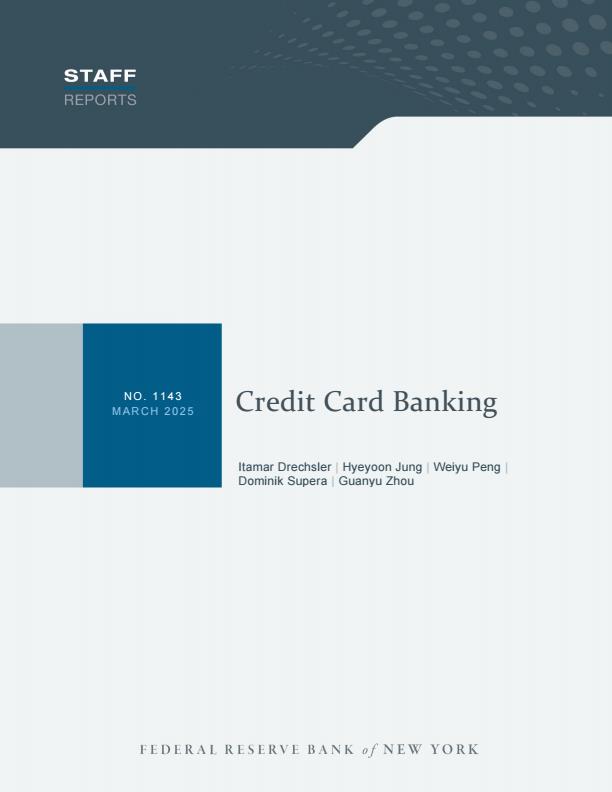 STAFF
REPORTS

NO. 1143
MARCH 2025

Credit Card Banking

Itamar Drechsler | Hyeyoon Jung | Weiyu Peng | Dominik Supera | Guanyu Zhou

FEDERAL RESERVE BANK of NEW YORK